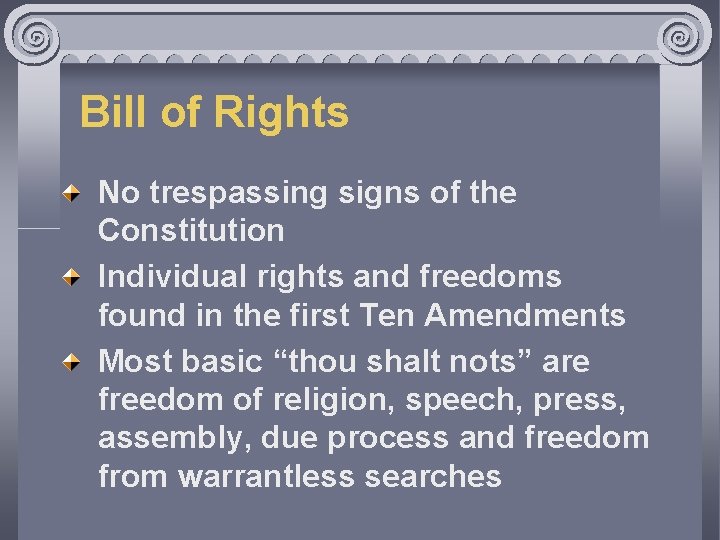 Bill of Rights

No trespassing signs of the Constitution

Individual rights and freedoms found in the first Ten Amendments

Most basic “thou shalt nots” are freedom of religion, speech, press, assembly, due process and freedom from warrantless searches